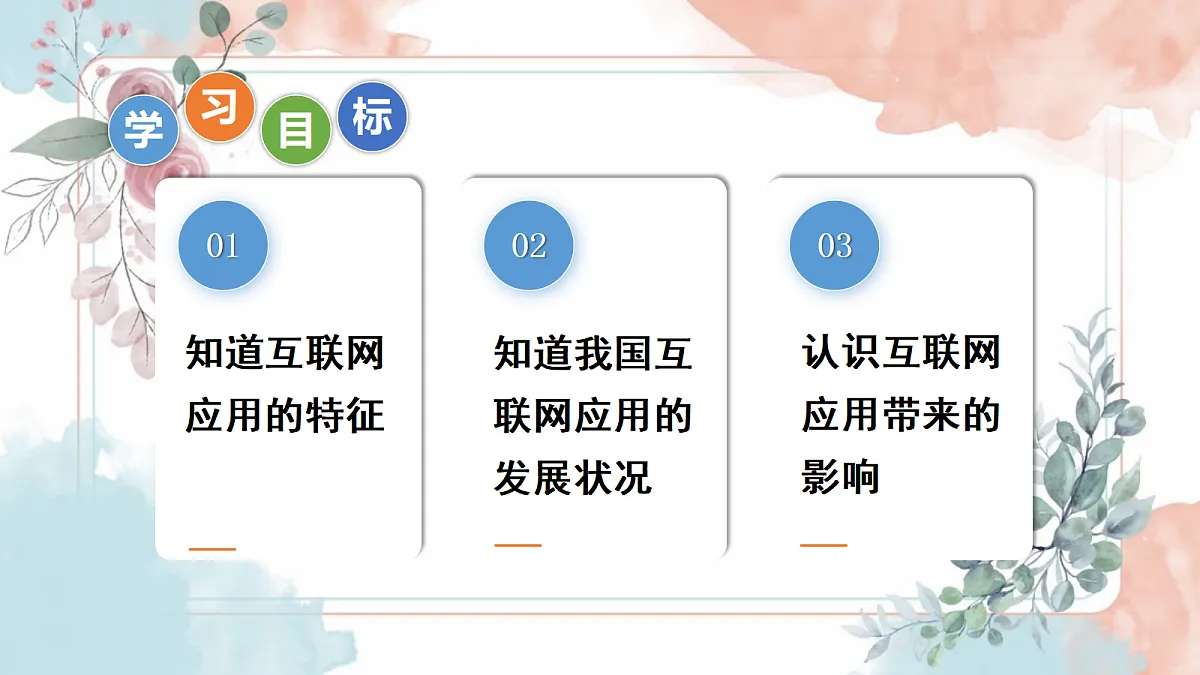 学习目标

01
知道互联网应用的特征

02
知道我国互联网应用的发展状况

03
认识互联网应用带来的影响